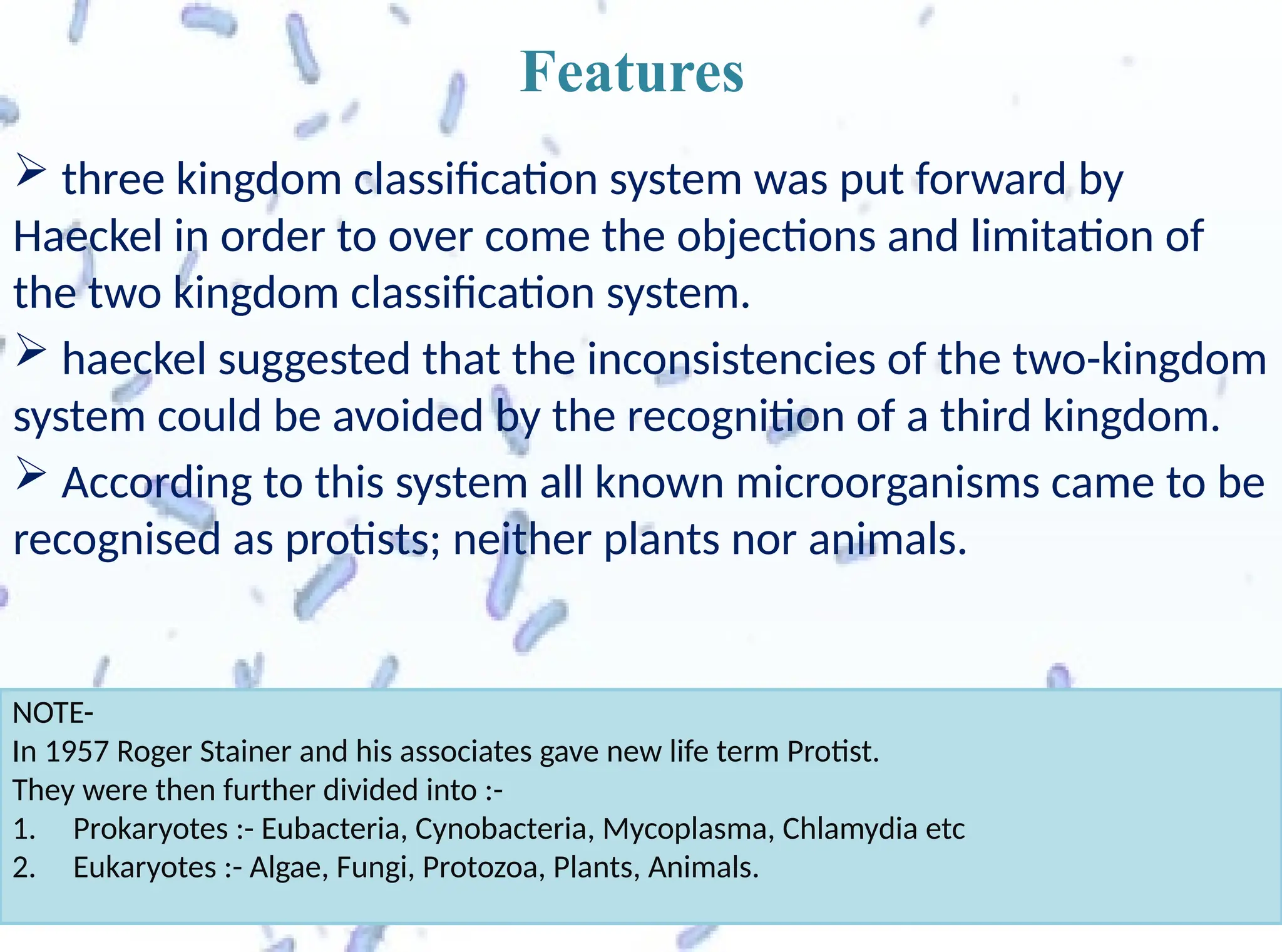 Features

➢ three kingdom classification system was put forward by Haeckel in order to over come the objections and limitation of the two kingdom classification system.

➢ haeckel suggested that the inconsistencies of the two-kingdom system could be avoided by the recognition of a third kingdom.

➢ According to this system all known microorganisms came to be recognised as protists; neither plants nor animals.

NOTE-
In 1957 Roger Stainer and his associates gave new life term Protist.
They were then further divided into :-
1. Prokaryotes :- Eubacteria, Cynobacteria, Mycoplasma, Chlamydia etc
2. Eukaryotes :- Algae, Fungi, Protozoa, Plants, Animals.